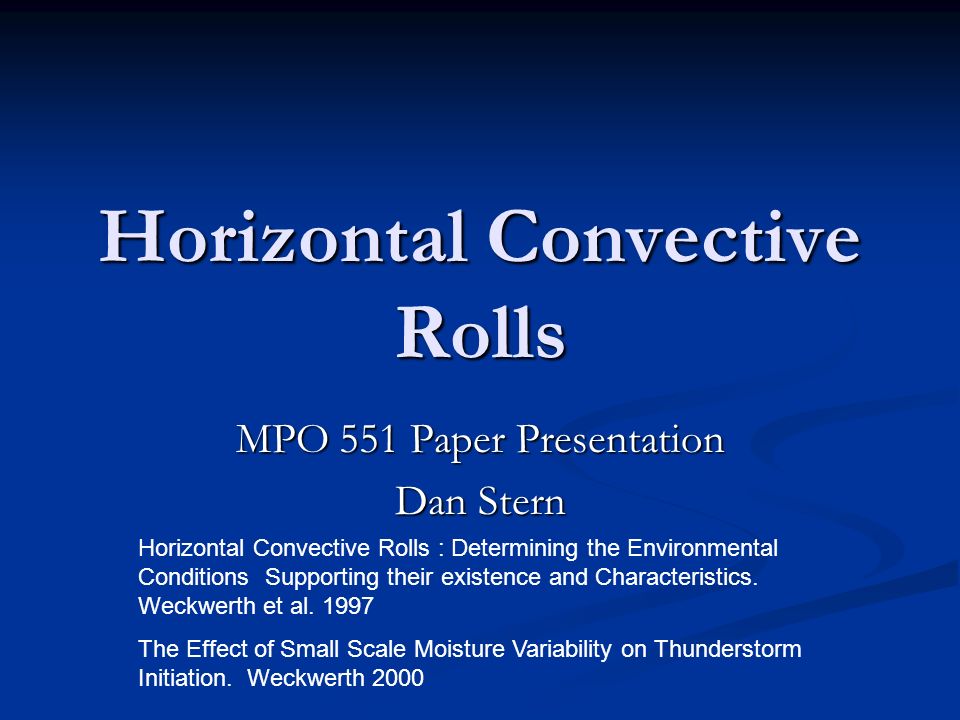 Horizontal Convective Rolls

MPO 551 Paper Presentation

Dan Stern

Horizontal Convective Rolls : Determining the Environmental Conditions Supporting their existence and Characteristics. Weckwerth et al. 1997

The Effect of Small Scale Moisture Variability on Thunderstorm Initiation. Weckwerth 2000